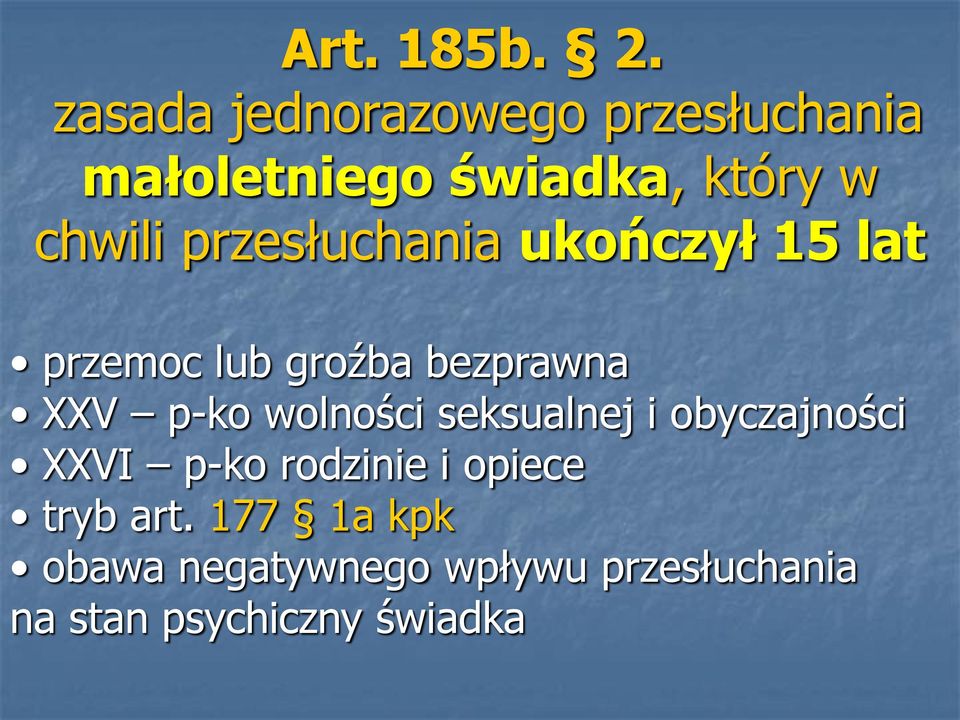 Art. 185b. § 2.
zasada jednorazowego przesłuchania małoletniego świadka, który w chwili przesłuchania ukończył 15 lat

• przemoc lub groźba bezprawna
• XXV – p-ko wolności seksualnej i obyczajności
• XXVI – p-ko rodzinie i opiece
• tryb art. 177 § 1a kpk
• obawa negatywnego wpływu przesłuchania na stan psychiczny świadka